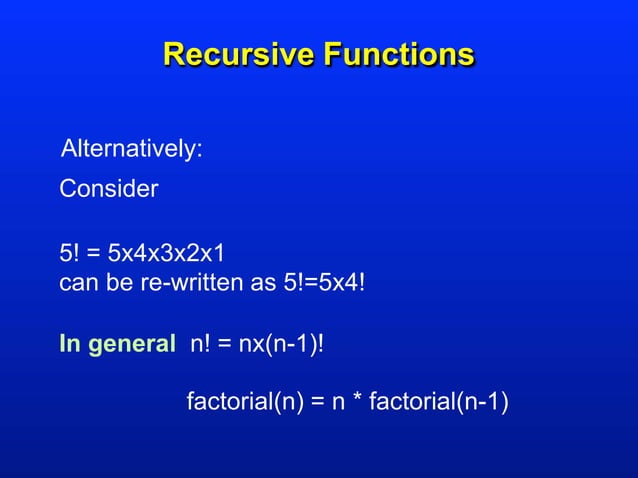 Recursive Functions

Alternatively:

Consider

5! = 5x4x3x2x1
can be re-written as 5!=5x4!

In general n! = nx(n-1)!

factorial(n) = n * factorial(n-1)